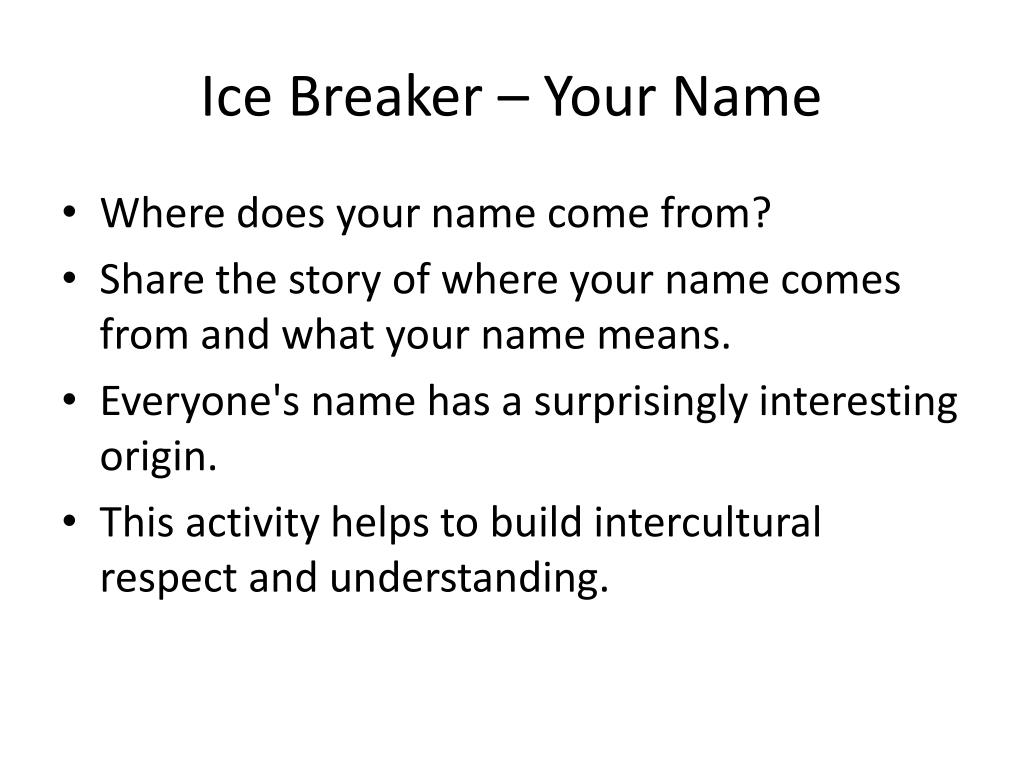 Ice Breaker – Your Name

• Where does your name come from?
• Share the story of where your name comes from and what your name means.
• Everyone's name has a surprisingly interesting origin.
• This activity helps to build intercultural respect and understanding.